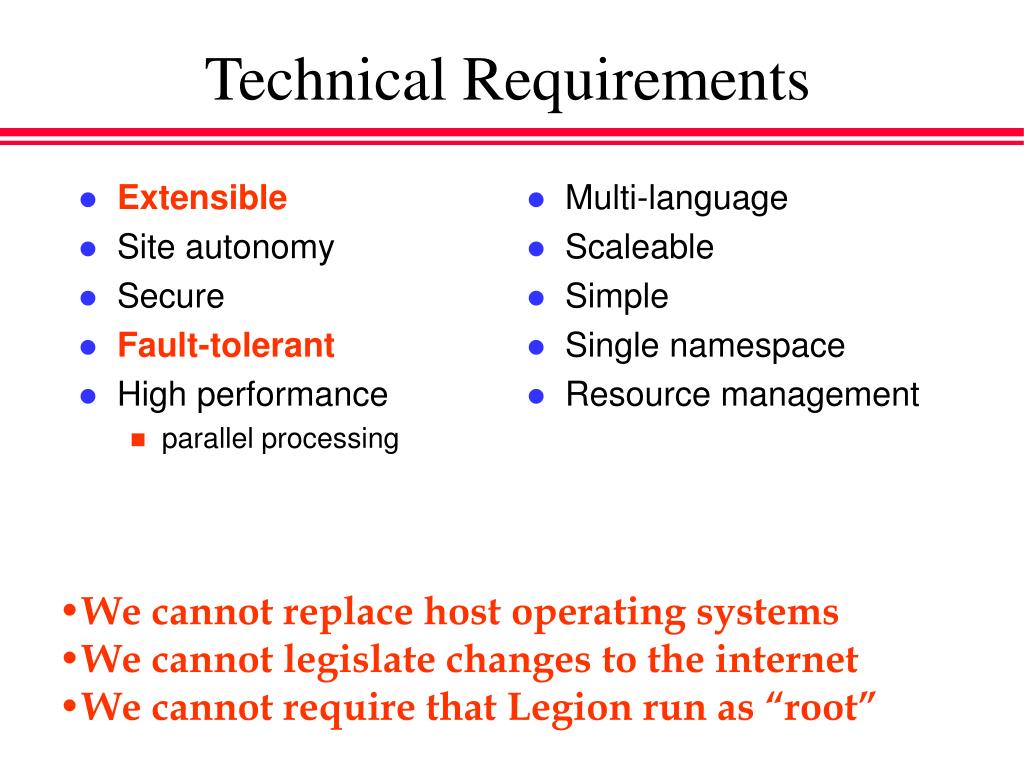 Technical Requirements

- Extensible
- Site autonomy
- Secure
- Fault-tolerant
- High performance
  - parallel processing

- Multi-language
- Scaleable
- Simple
- Single namespace
- Resource management

•We cannot replace host operating systems
•We cannot legislate changes to the internet
•We cannot require that Legion run as “root”